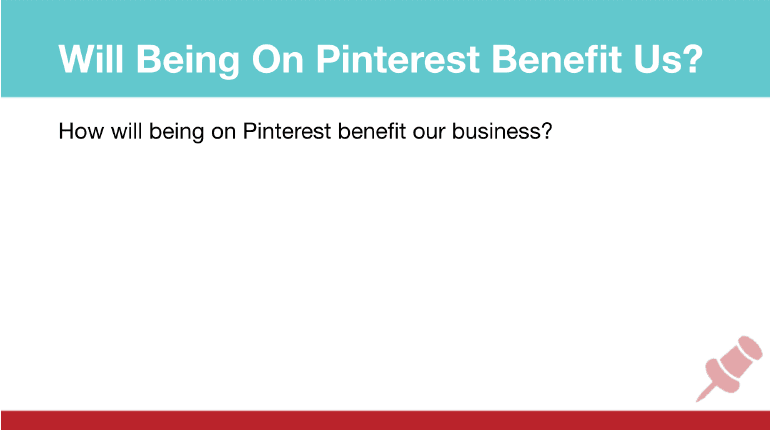 Will Being On Pinterest Benefit Us?

How will being on Pinterest benefit our business?